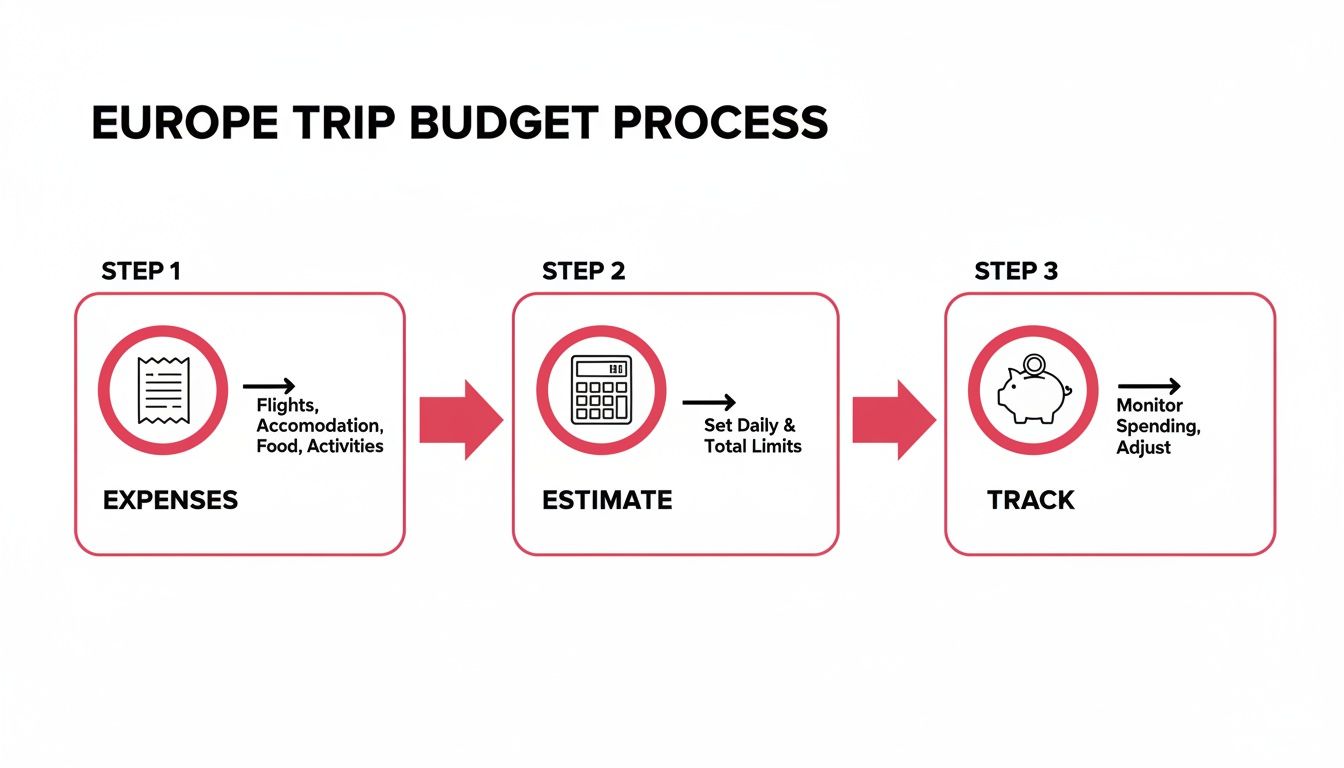 EUROPE TRIP BUDGET PROCESS

STEP 1

Flights, Accomodation, Food, Activities

EXPENSES

STEP 2

Set Daily & Total Limits

ESTIMATE

STEP 3

Monitor Spending, Adjust

TRACK